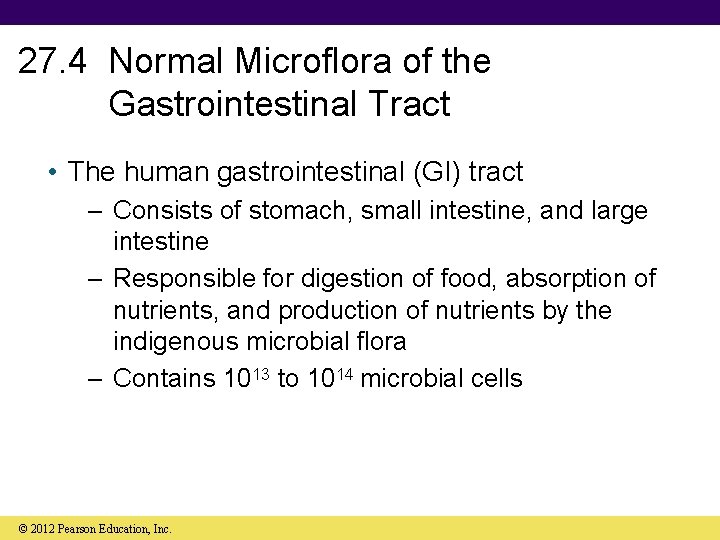 27.4 Normal Microflora of the Gastrointestinal Tract

• The human gastrointestinal (GI) tract
– Consists of stomach, small intestine, and large intestine
– Responsible for digestion of food, absorption of nutrients, and production of nutrients by the indigenous microbial flora
– Contains $10^{13}$ to $10^{14}$ microbial cells

© 2012 Pearson Education, Inc.